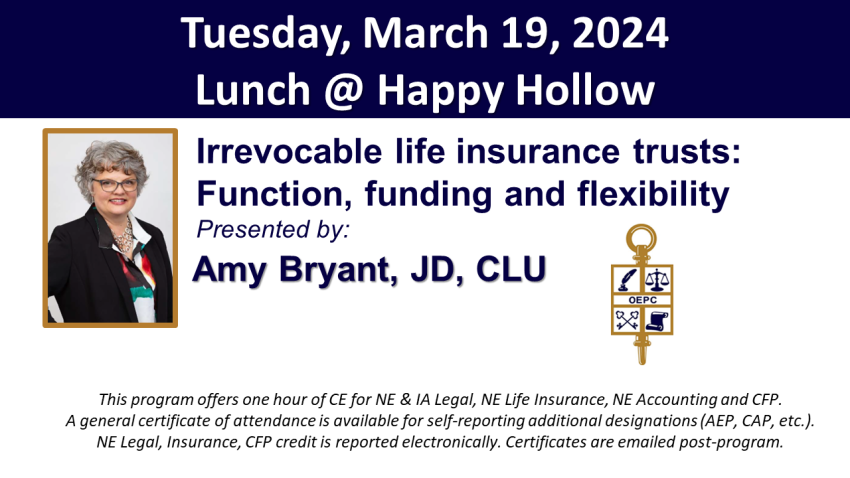 Tuesday, March 19, 2024
Lunch @ Happy Hollow

Irrevocable life insurance trusts: Function, funding and flexibility

Presented by:

Amy Bryant, JD, CLU

OEPC

This program offers one hour of CE for NE & IA Legal, NE Life Insurance, NE Accounting and CFP. A general certificate of attendance is available for self-reporting additional designations (AEP, CAP, etc.). NE Legal, Insurance, CFP credit is reported electronically. Certificates are emailed post-program.